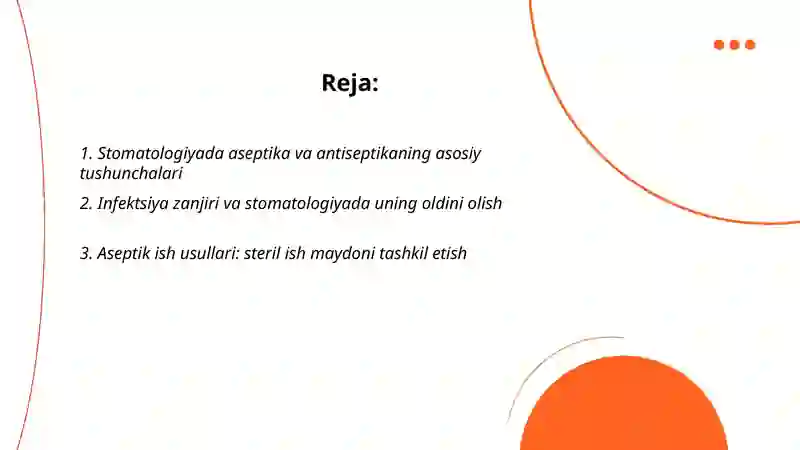 Reja:

1. Stomatologiyada aseptika va antiseptikaning asosiy tushunchalari

2. Infektsiya zanjiri va stomatologiyada uning oldini olish

3. Aseptik ish usullari: steril ish maydoni tashkil etish